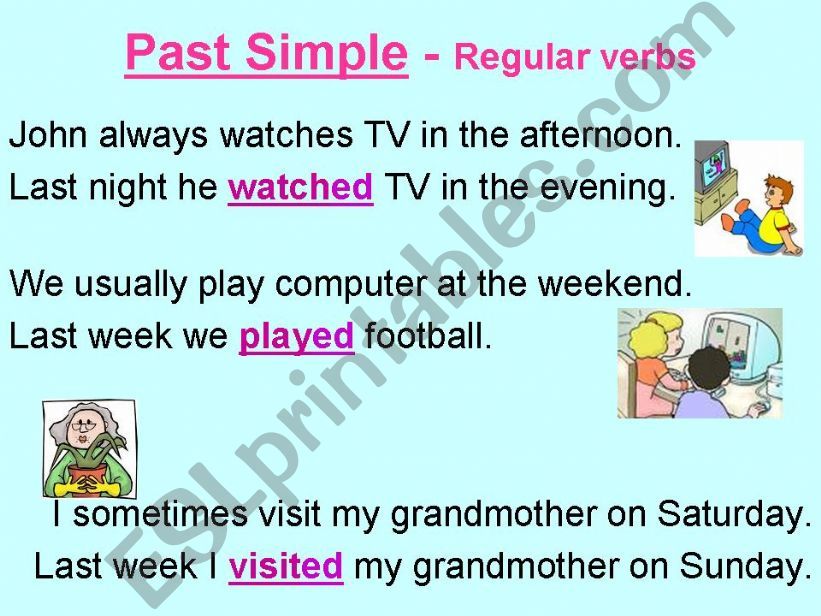 Past Simple - Regular verbs

John always watches TV in the afternoon.
Last night he watched TV in the evening.

We usually play computer at the weekend.
Last week we played football.

I sometimes visit my grandmother on Saturday.
Last week I visited my grandmother on Sunday.

ESLprintables.com